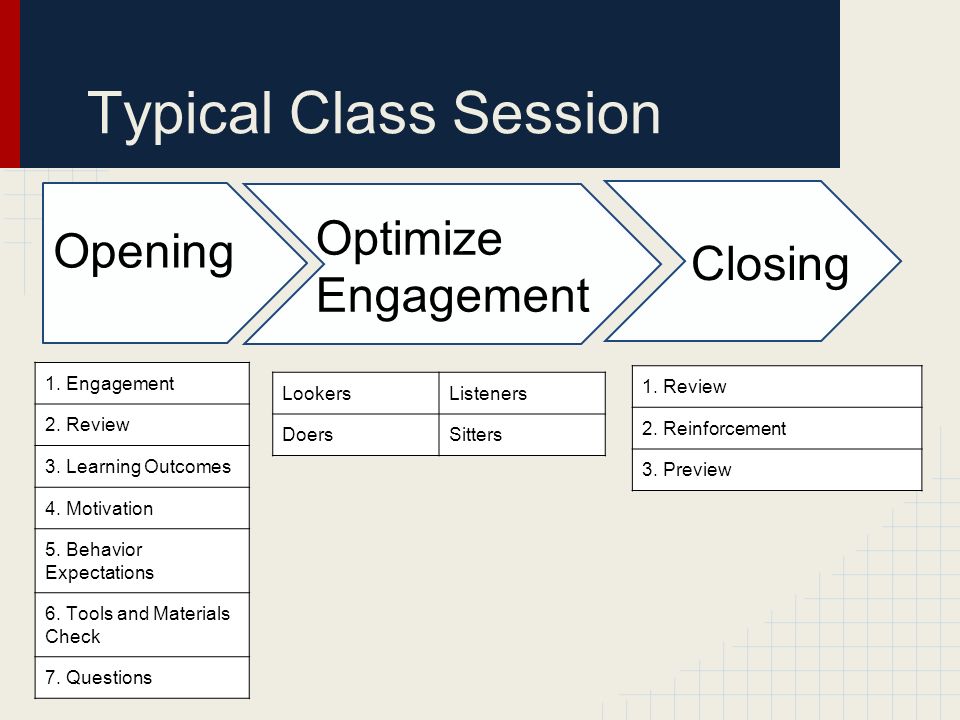 Typical Class Session

Opening

Optimize Engagement

Closing

| 1. Engagement |
|---|
| 2. Review |
| 3. Learning Outcomes |
| 4. Motivation |
| 5. Behavior Expectations |
| 6. Tools and Materials Check |
| 7. Questions |

| Lookers | Listeners |
|---|---|
| Doers | Sitters |

| 1. Review |
|---|
| 2. Reinforcement |
| 3. Preview |